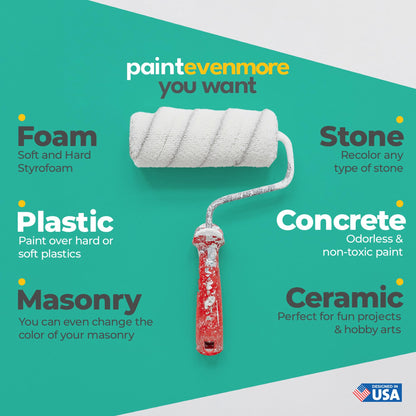 paintevenmore
you want

Foam
Soft and Hard Styrofoam

Plastic
Paint over hard or soft plastics

Masonry
You can even change the color of your masonry

Stone
Recolor any type of stone

Concrete
Odorless & non-toxic paint

Ceramic
Perfect for fun projects & hobby arts

DESIGNED IN USA